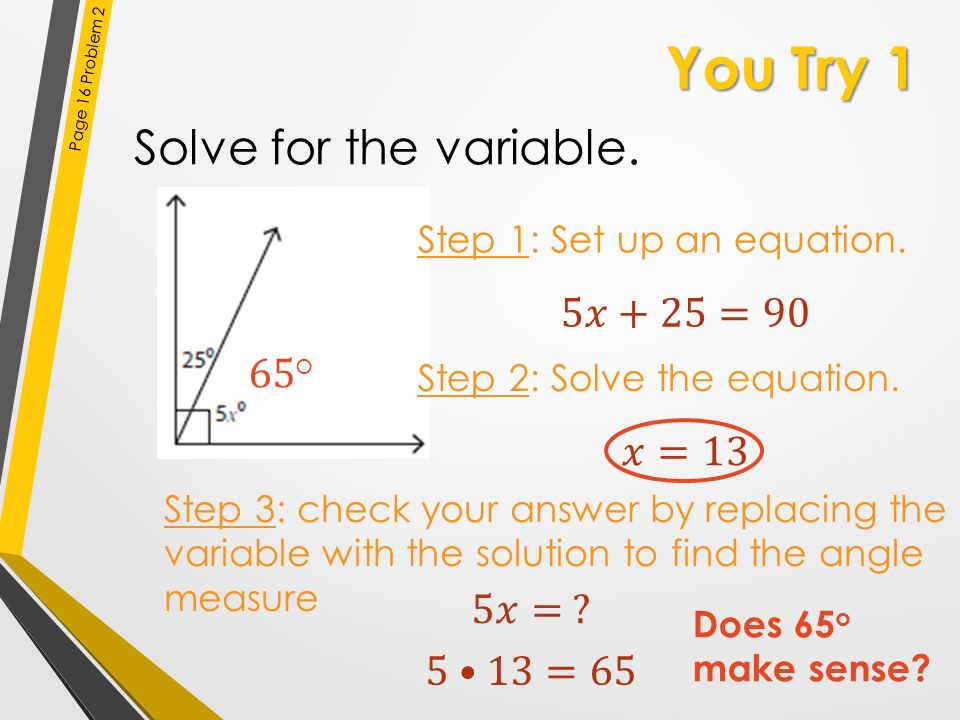 Page 16 Problem 2

You Try 1

Solve for the variable.

$25°$
$65°$
$5x°$

Step 1: Set up an equation.

$5x + 25 = 90$

Step 2: Solve the equation.

$x = 13$

Step 3: check your answer by replacing the variable with the solution to find the angle measure

$5x = ?$

$5 \bullet 13 = 65$

Does 65° make sense?